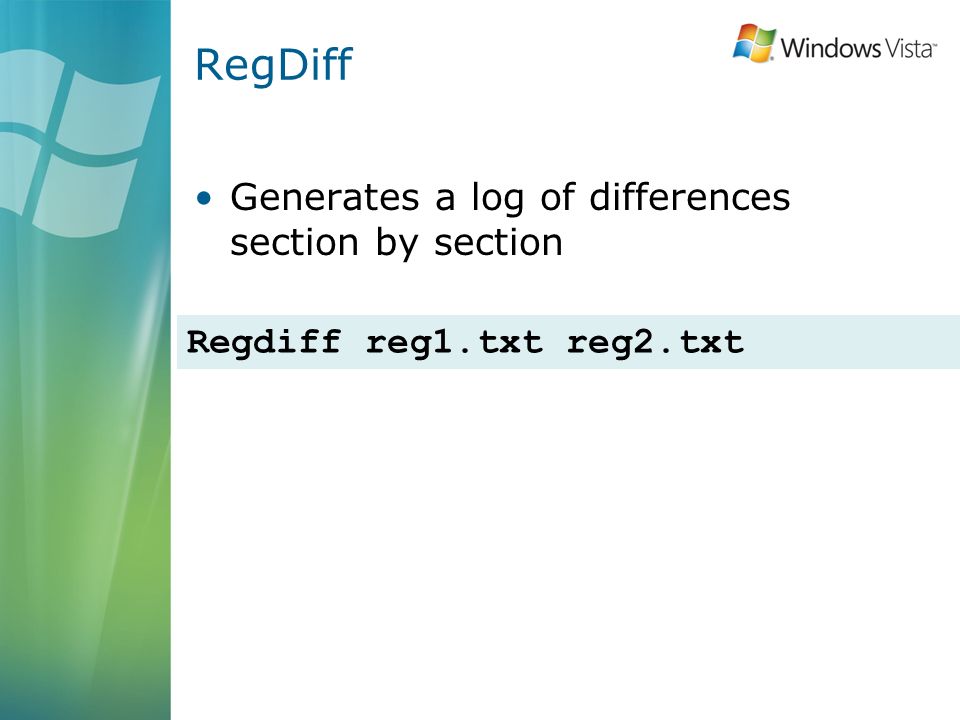 RegDiff

Windows Vista™

• Generates a log of differences section by section

Regdiff reg1.txt reg2.txt